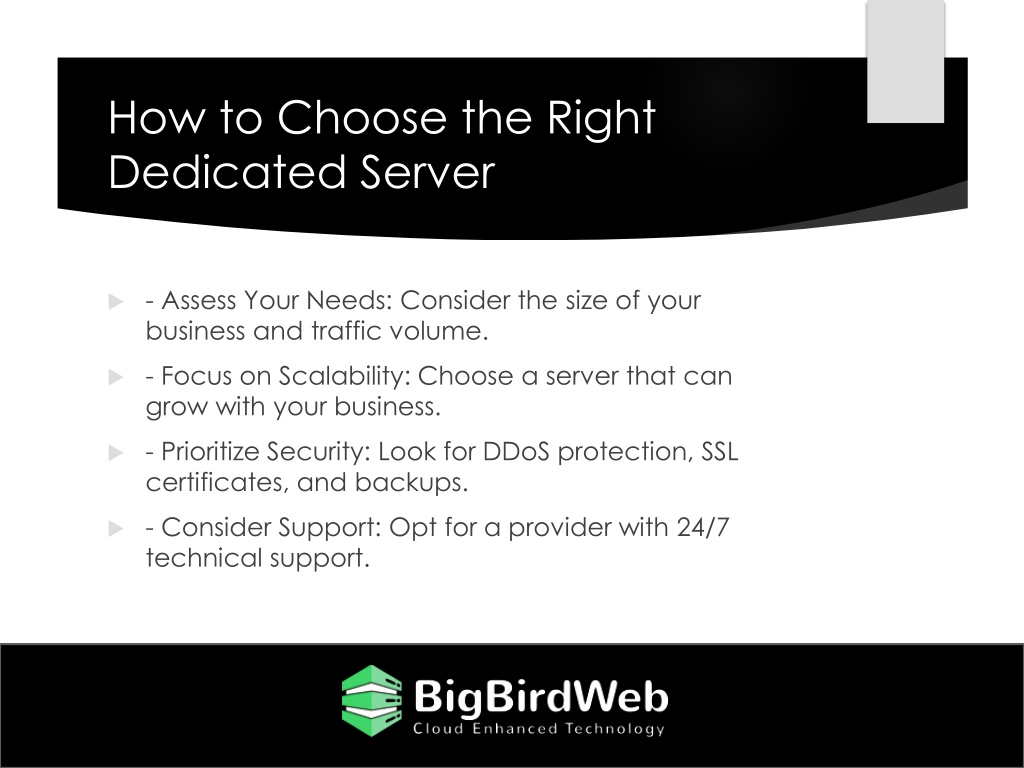 How to Choose the Right Dedicated Server

- Assess Your Needs: Consider the size of your business and traffic volume.

- Focus on Scalability: Choose a server that can grow with your business.

- Prioritize Security: Look for DDoS protection, SSL certificates, and backups.

- Consider Support: Opt for a provider with 24/7 technical support.

BigBirdWeb
Cloud Enhanced Technology